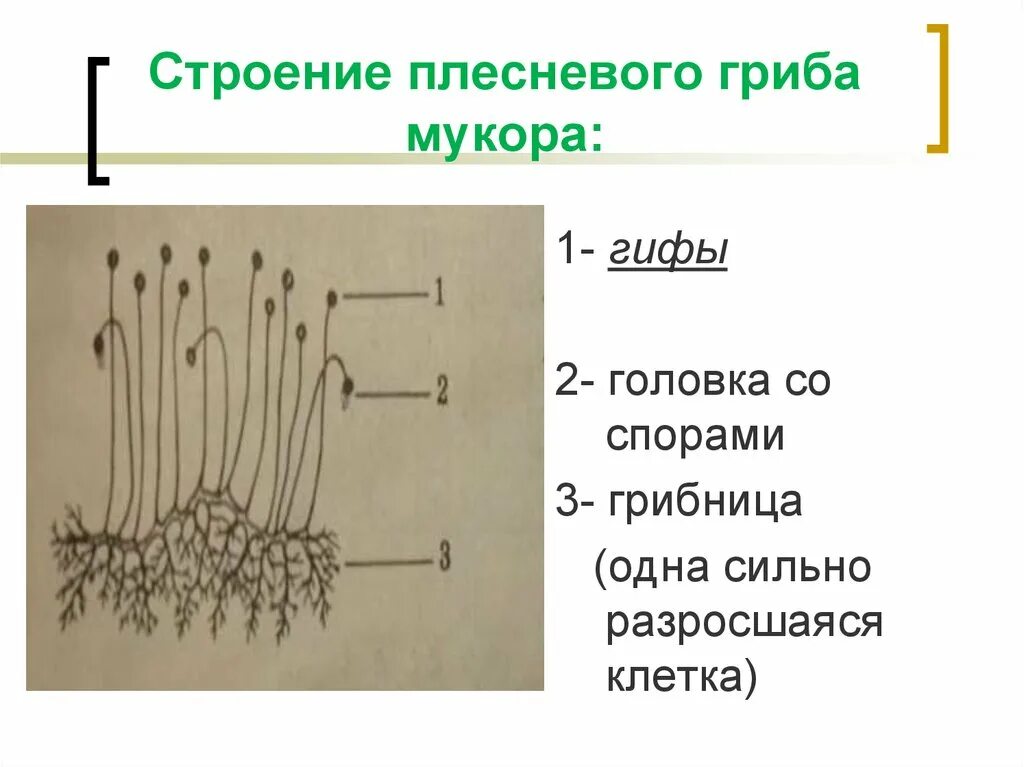 Строение плесневого гриба мукора:

1

2

3

1- гифы

2- головка со спорами

3- грибница (одна сильно разросшаяся клетка)